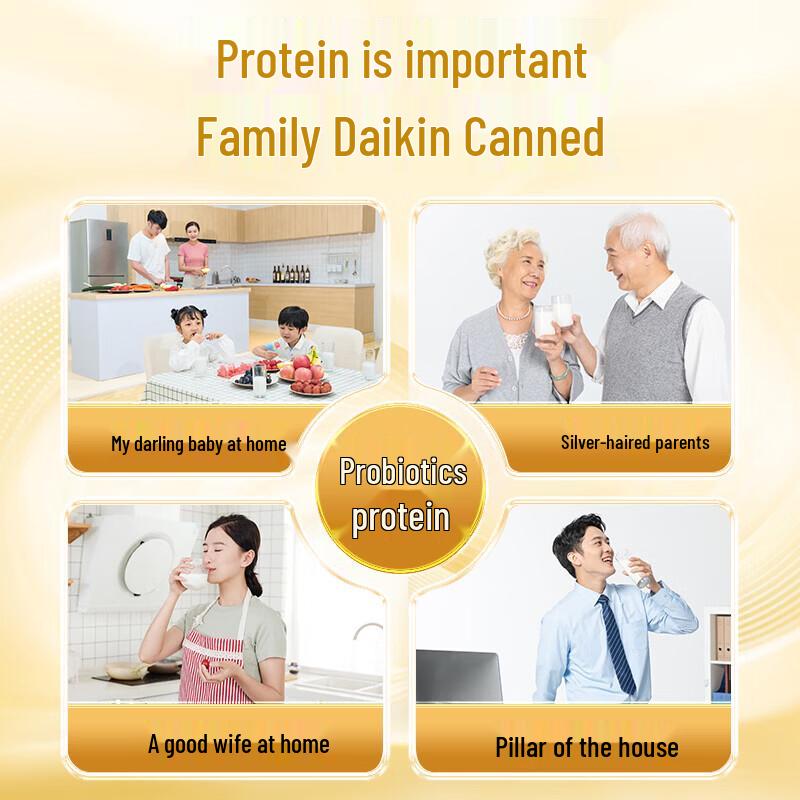 Protein is important
Family Daikin Canned

My darling baby at home

Silver-haired parents

Probiotics protein

A good wife at home

Pillar of the house